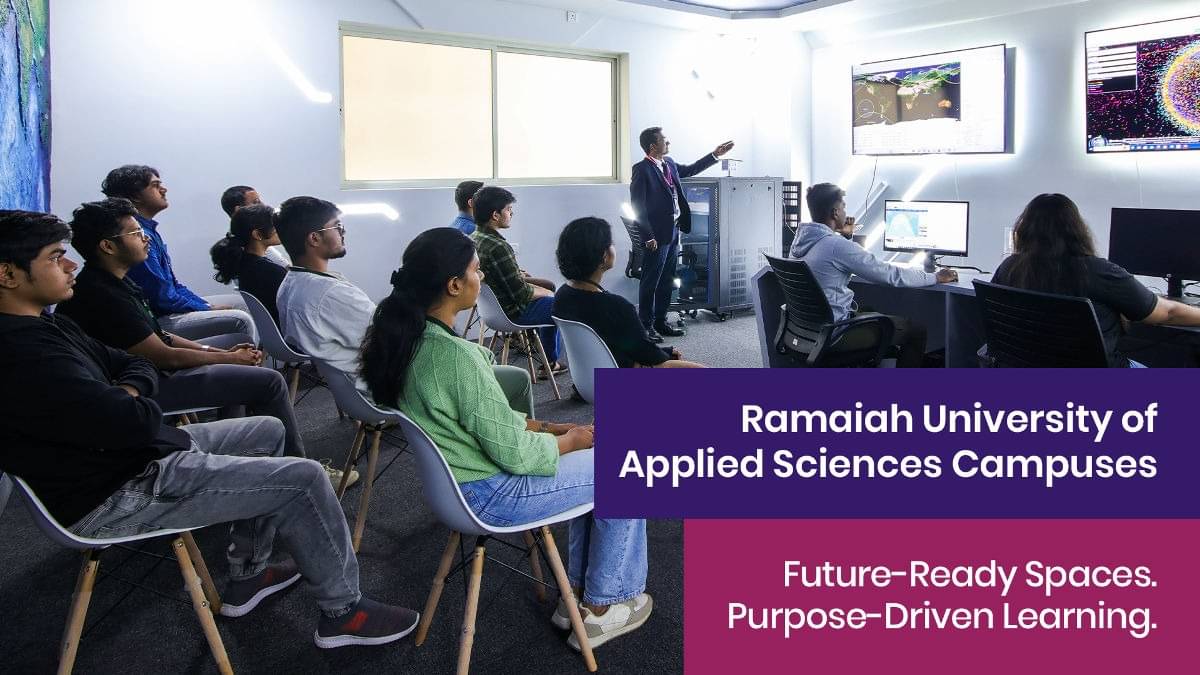 Ramaiah University of Applied Sciences Campuses

Future-Ready Spaces. Purpose-Driven Learning.